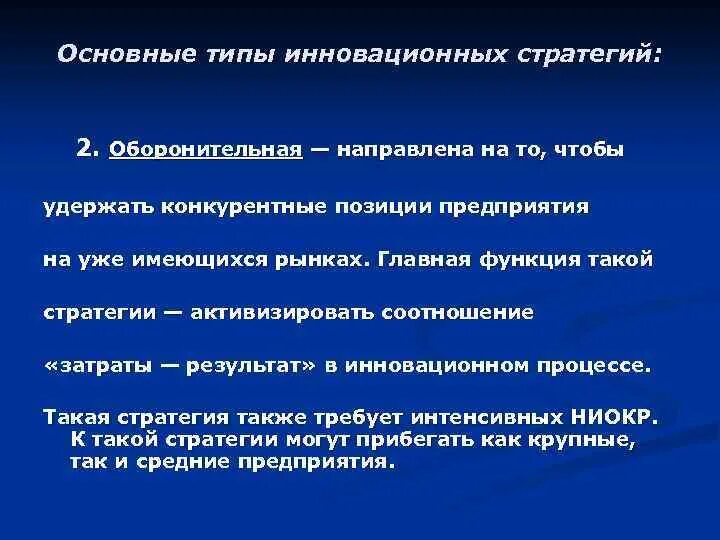 Основные типы инновационных стратегий:

2. Оборонительная — направлена на то, чтобы удержать конкурентные позиции предприятия на уже имеющихся рынках. Главная функция такой стратегии — активизировать соотношение «затраты — результат» в инновационном процессе.

Такая стратегия также требует интенсивных НИОКР. К такой стратегии могут прибегать как крупные, так и средние предприятия.